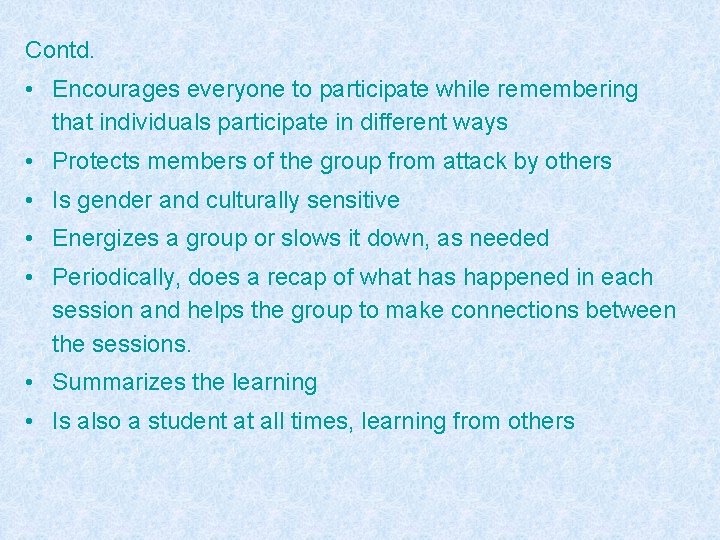 Contd.

• Encourages everyone to participate while remembering that individuals participate in different ways
• Protects members of the group from attack by others
• Is gender and culturally sensitive
• Energizes a group or slows it down, as needed
• Periodically, does a recap of what has happened in each session and helps the group to make connections between the sessions.
• Summarizes the learning
• Is also a student at all times, learning from others